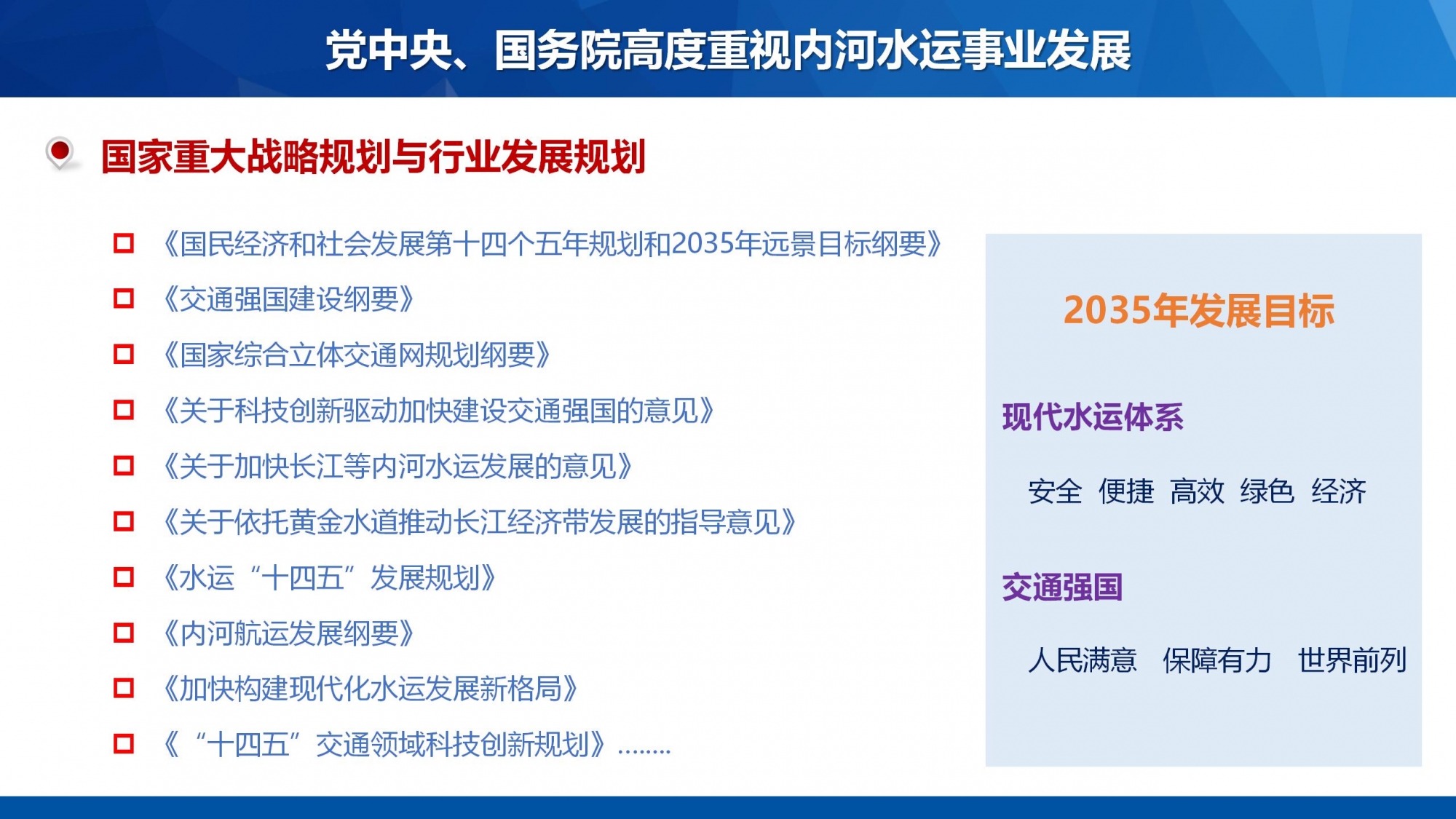 党中央、国务院高度重视内河水运事业发展

国家重大战略规划与行业发展规划

《国民经济和社会发展第十四个五年规划和2035年远景目标纲要》

《交通强国建设纲要》

《国家综合立体交通网规划纲要》

《关于科技创新驱动加快建设交通强国的意见》

《关于加快长江等内河水运发展的意见》

《关于依托黄金水道推动长江经济带发展的指导意见》

《水运“十四五”发展规划》

《内河航运发展纲要》

《加快构建现代化水运发展新格局》

《“十四五”交通领域科技创新规划》........

2035年发展目标

现代水运体系

安全 便捷 高效 绿色 经济

交通强国

人民满意 保障有力 世界前列